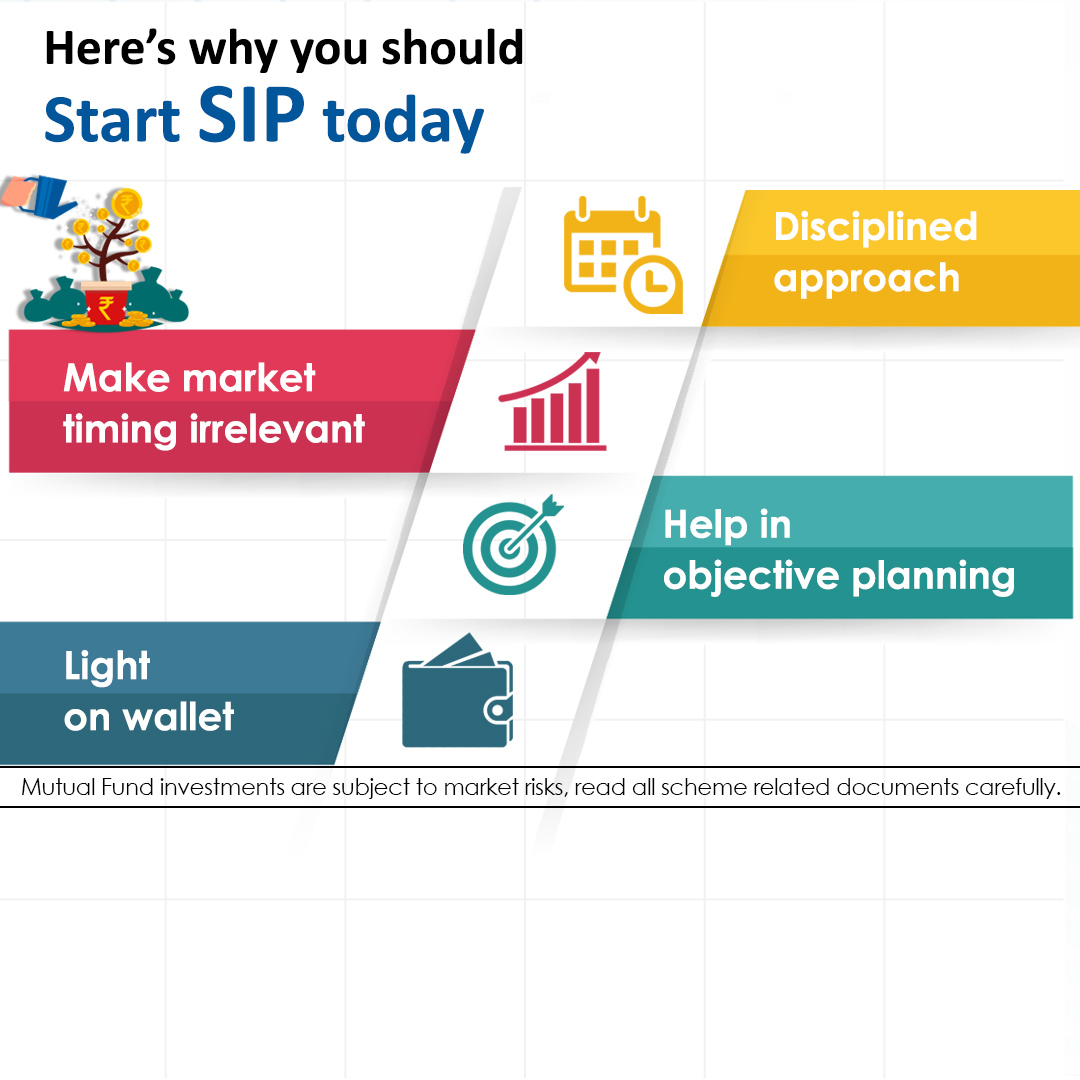 Here's why you should
Start SIP today

Disciplined approach

Make market timing irrelevant

Help in objective planning

Light on wallet

Mutual Fund investments are subject to market risks, read all scheme related documents carefully.